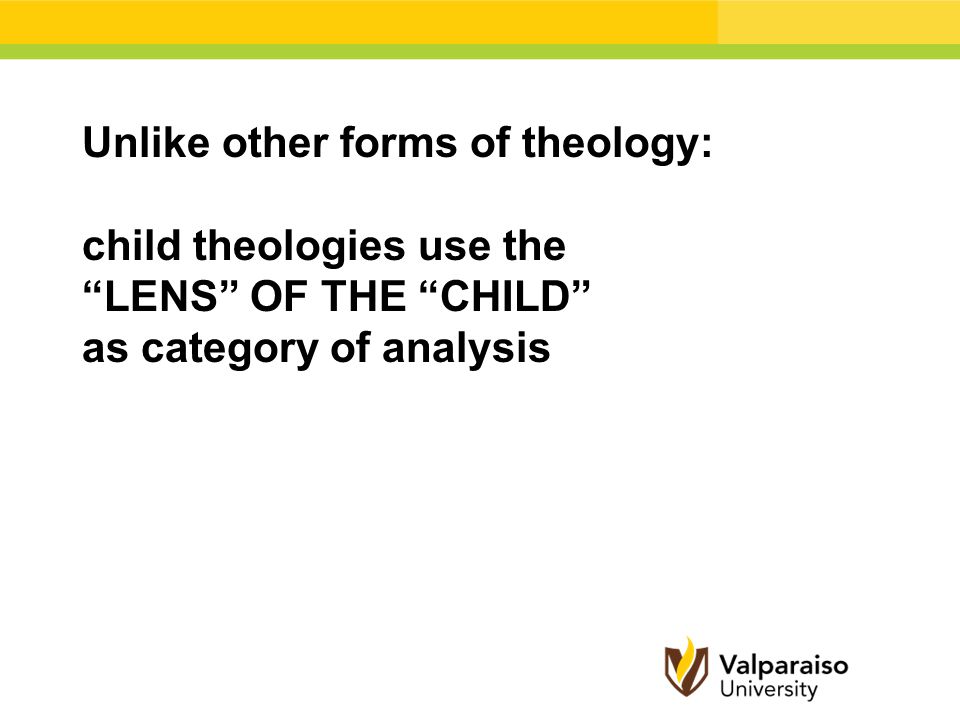 Unlike other forms of theology:

child theologies use the
“LENS” OF THE “CHILD”
as category of analysis

Valparaiso
University